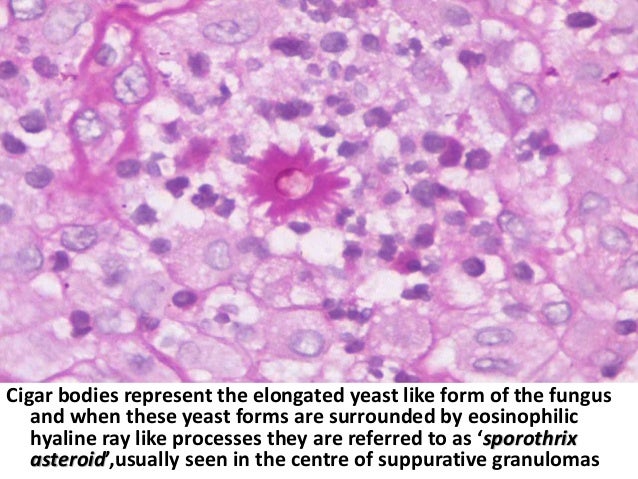 Cigar bodies represent the elongated yeast like form of the fungus and when these yeast forms are surrounded by eosinophilic hyaline ray like processes they are referred to as ‘sporothrix asteroid’,usually seen in the centre of suppurative granulomas